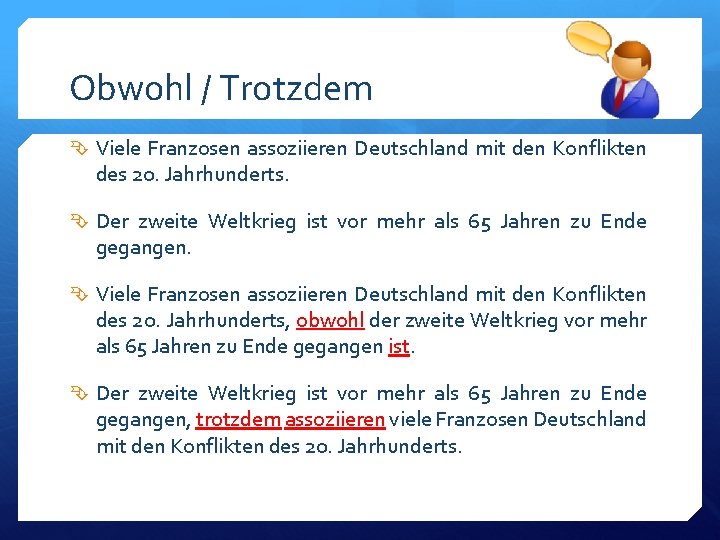 Obwohl / Trotzdem

Viele Franzosen assoziieren Deutschland mit den Konflikten des 20. Jahrhunderts.

Der zweite Weltkrieg ist vor mehr als 65 Jahren zu Ende gegangen.

Viele Franzosen assoziieren Deutschland mit den Konflikten des 20. Jahrhunderts, obwohl der zweite Weltkrieg vor mehr als 65 Jahren zu Ende gegangen ist.

Der zweite Weltkrieg ist vor mehr als 65 Jahren zu Ende gegangen, trotzdem assoziieren viele Franzosen Deutschland mit den Konflikten des 20. Jahrhunderts.